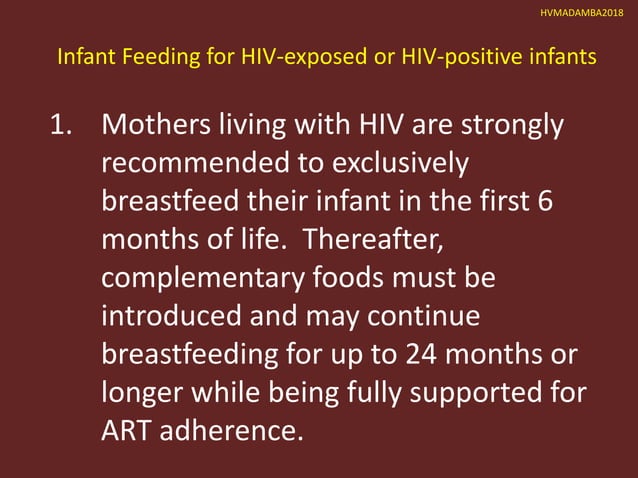 HVMADAMBA2018

Infant Feeding for HIV-exposed or HIV-positive infants

1. Mothers living with HIV are strongly recommended to exclusively breastfeed their infant in the first 6 months of life.  Thereafter, complementary foods must be introduced and may continue breastfeeding for up to 24 months or longer while being fully supported for ART adherence.